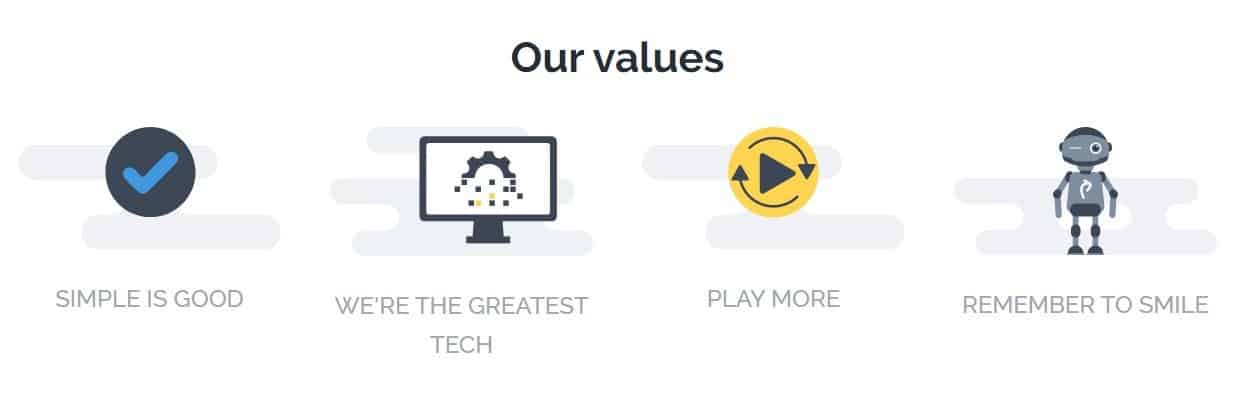 Our values

SIMPLE IS GOOD

WE'RE THE GREATEST TECH

PLAY MORE

REMEMBER TO SMILE